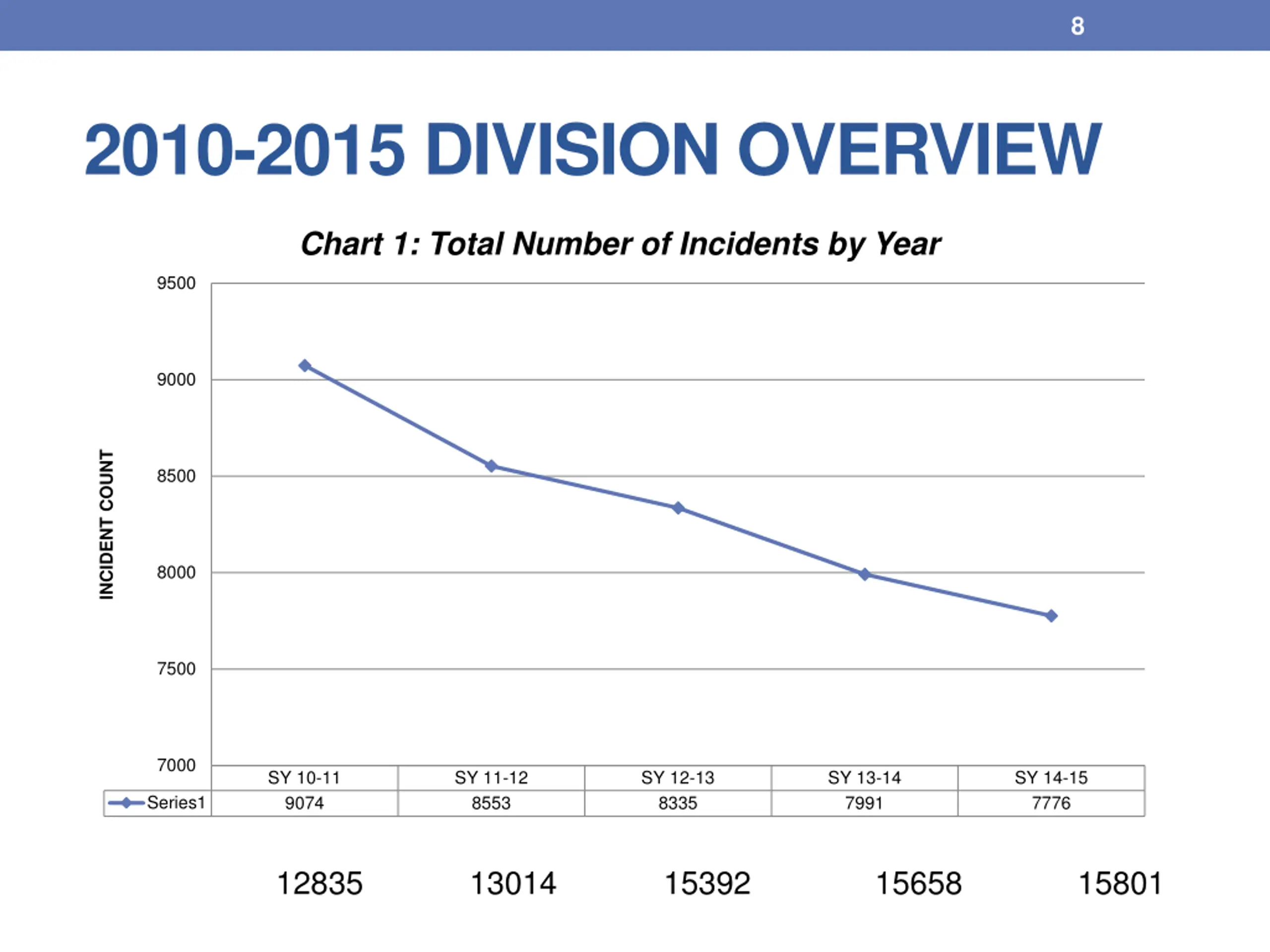 8

2010-2015 DIVISION OVERVIEW

Chart 1: Total Number of Incidents by Year

INCIDENT COUNT

9500
9000
8500
8000
7500
7000

| | SY 10-11 | SY 11-12 | SY 12-13 | SY 13-14 | SY 14-15 |
|---|---|---|---|---|---|
| Series1 | 9074 | 8553 | 8335 | 7991 | 7776 |

12835 13014 15392 15658 15801